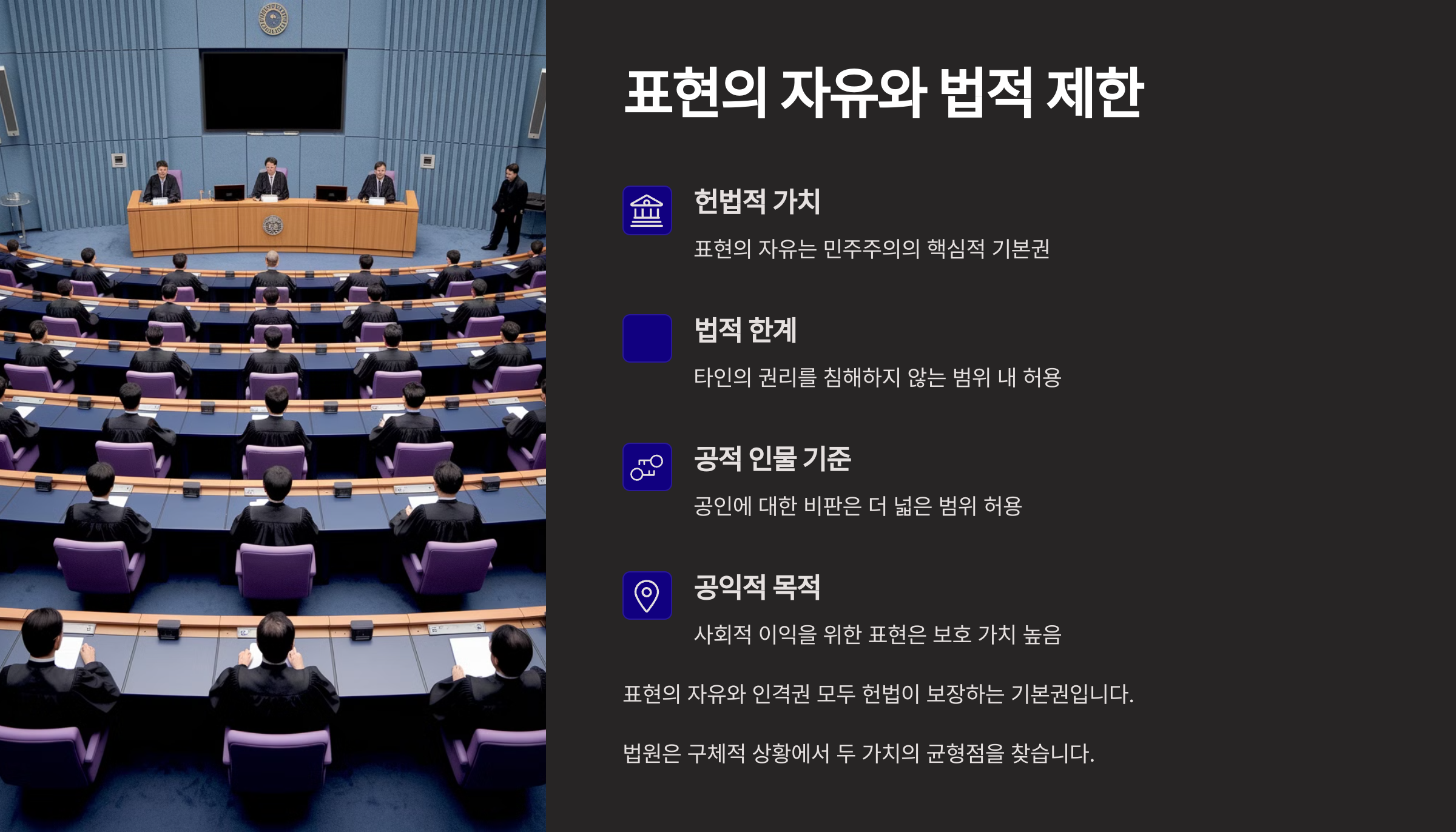 표현의 자유와 법적 제한

헌법적 가치

표현의 자유는 민주주의의 핵심적 기본권

법적 한계

타인의 권리를 침해하지 않는 범위 내 허용

공적 인물 기준

공인에 대한 비판은 더 넓은 범위 허용

공익적 목적

사회적 이익을 위한 표현은 보호 가치 높음

표현의 자유와 인격권 모두 헌법이 보장하는 기본권입니다.

법원은 구체적 상황에서 두 가치의 균형점을 찾습니다.